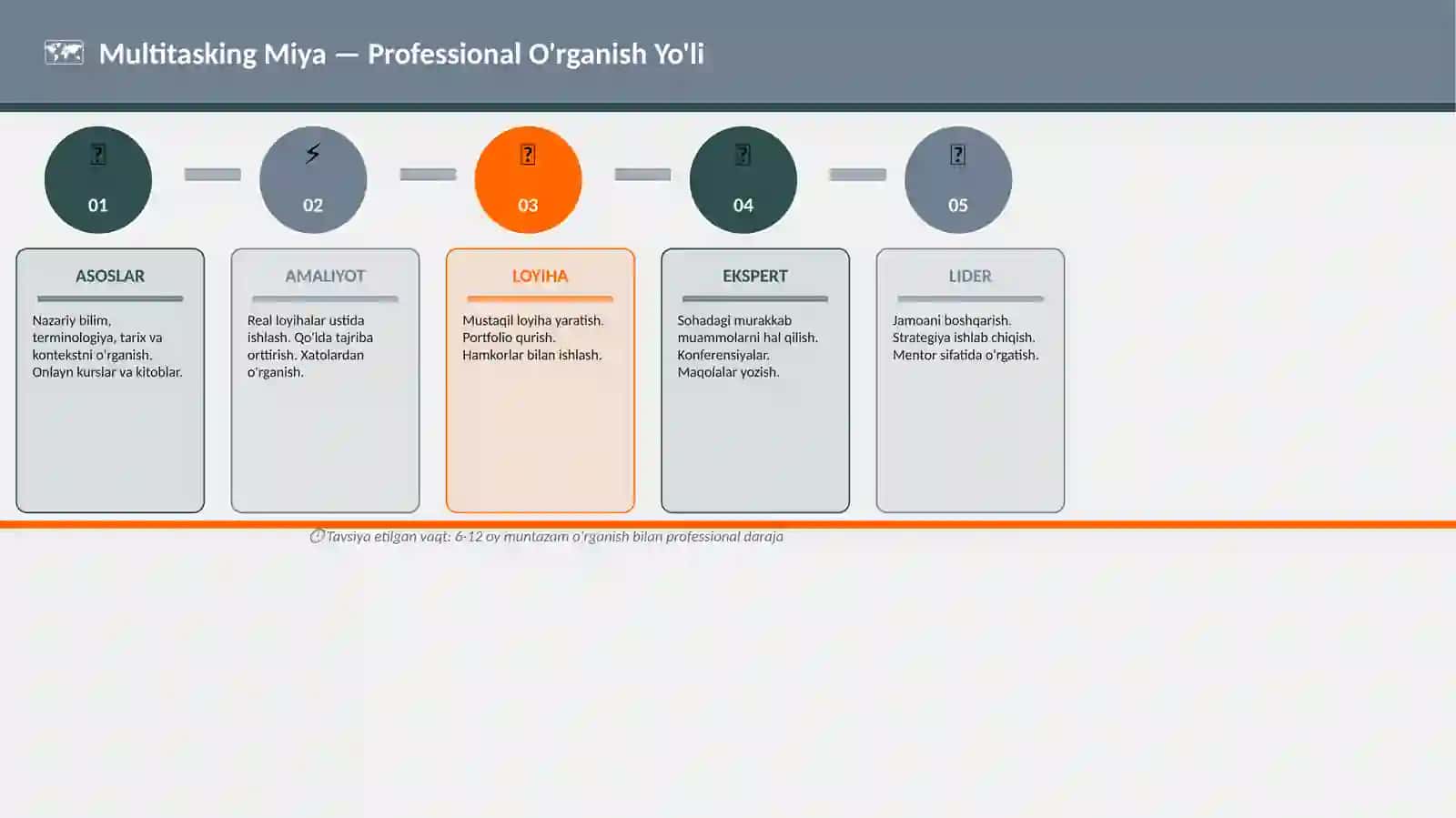 Multitasking Miya — Professional O'rganish Yo'li

01

02

03

04

05

ASOSLAR

Nazariy bilim, terminologiya, tarix va kontekstni o'rganish. Onlayn kurslar va kitoblar.

AMALIYOT

Real loyihalar ustida ishlash. Qo'lda tajriba orttirish. Xatolardan o'rganish.

LOYIHA

Mustaqil loyiha yaratish. Portfolio qurish. Hamkorlar bilan ishlash.

EKSPERT

Sohadagi murakkab muammolarni hal qilish. Konferensiyalar. Maqolalar yozish.

LIDER

Jamoani boshqarish. Strategiya ishlab chiqish. Mentor sifatida o'rgatish.

Tavsiya etilgan vaqt: 6-12 oy muntazam o'rganish bilan professional daraja